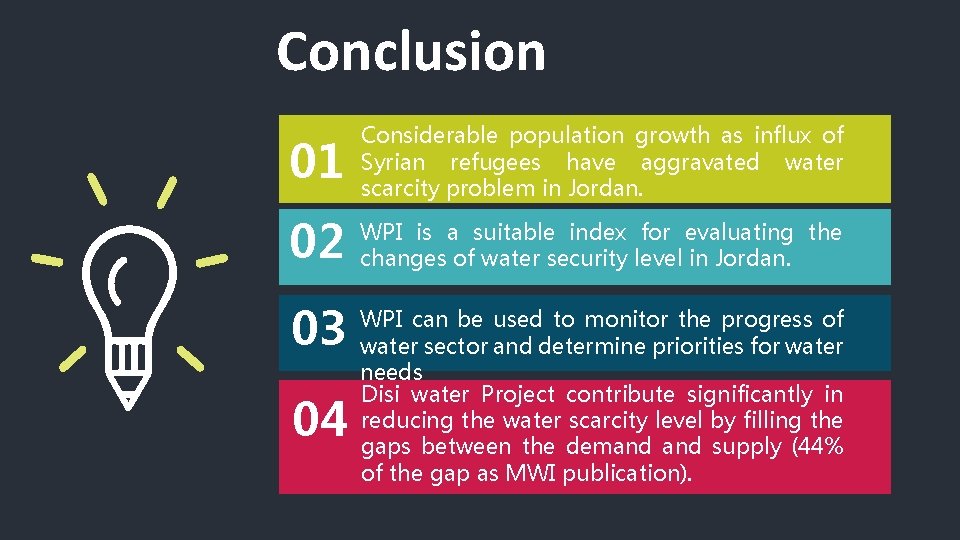 Conclusion

01 Considerable population growth as influx of Syrian refugees have aggravated water scarcity problem in Jordan.

02 WPI is a suitable index for evaluating the changes of water security level in Jordan.

03 WPI can be used to monitor the progress of water sector and determine priorities for water needs

04 Disi water Project contribute significantly in reducing the water scarcity level by filling the gaps between the demand and supply (44% of the gap as MWI publication).